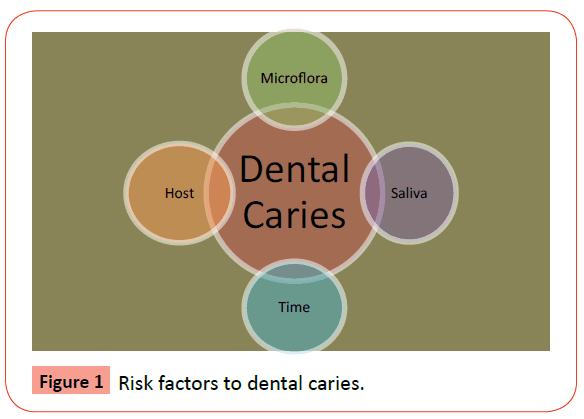 Microflora

Host

Dental Caries

Saliva

Time

Figure 1 Risk factors to dental caries.